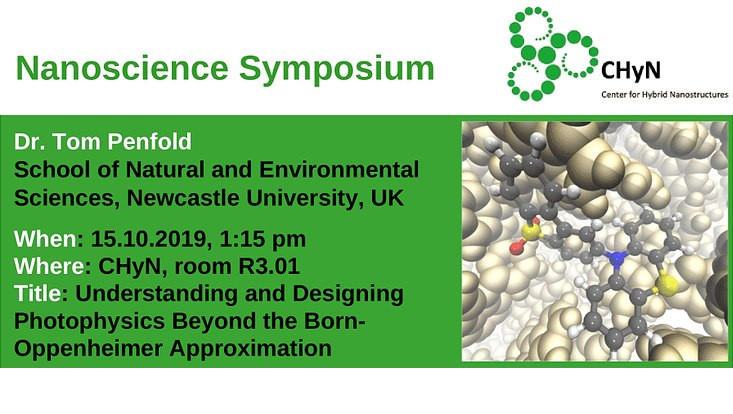 Nanoscience Symposium

CHyN
Center for Hybrid Nanostructures

Dr. Tom Penfold
School of Natural and Environmental Sciences, Newcastle University, UK

When: 15.10.2019, 1:15 pm
Where: CHyN, room R3.01
Title: Understanding and Designing Photophysics Beyond the Born-Oppenheimer Approximation